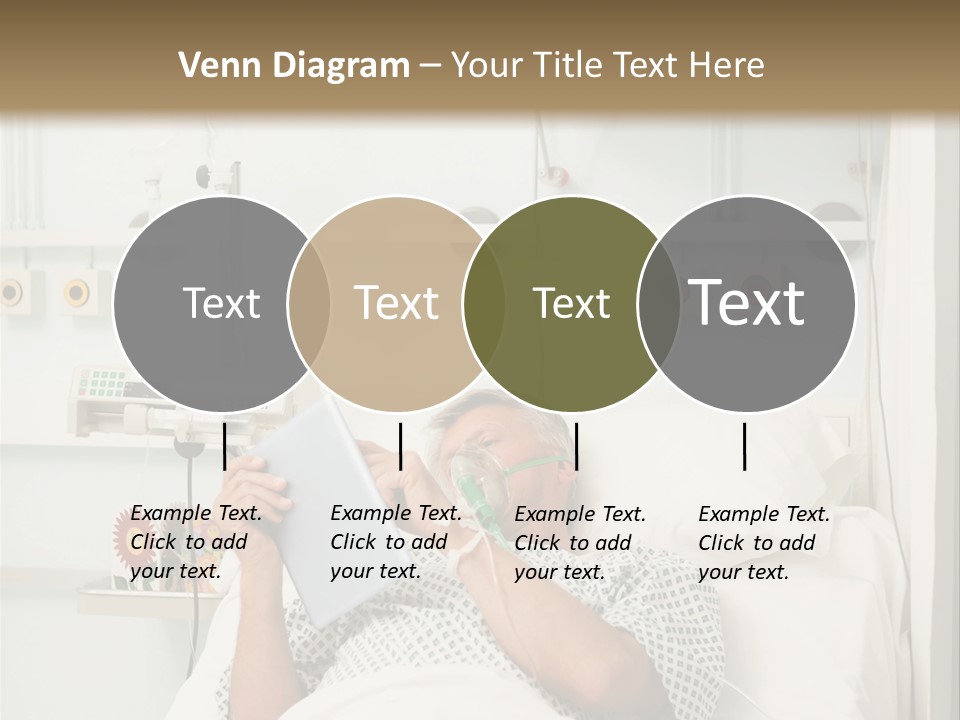 Venn Diagram – Your Title Text Here

Text

Text

Text

Text

Example Text. Click to add your text.

Example Text. Click to add your text.

Example Text. Click to add your text.

Example Text. Click to add your text.